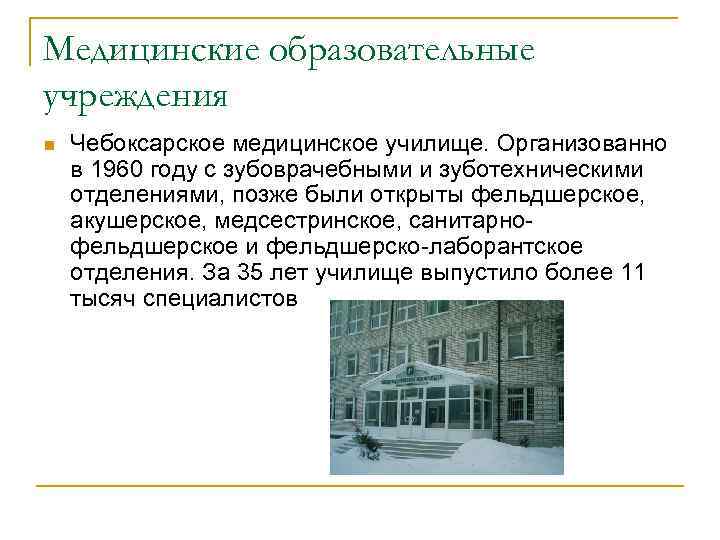 Медицинские образовательные учреждения

Чебоксарское медицинское училище. Организованно в 1960 году с зубоврачебными и зуботехническими отделениями, позже были открыты фельдшерское, акушерское, медсестринское, санитарно-фельдшерское и фельдшерско-лаборантское отделения. За 35 лет училище выпустило более 11 тысяч специалистов